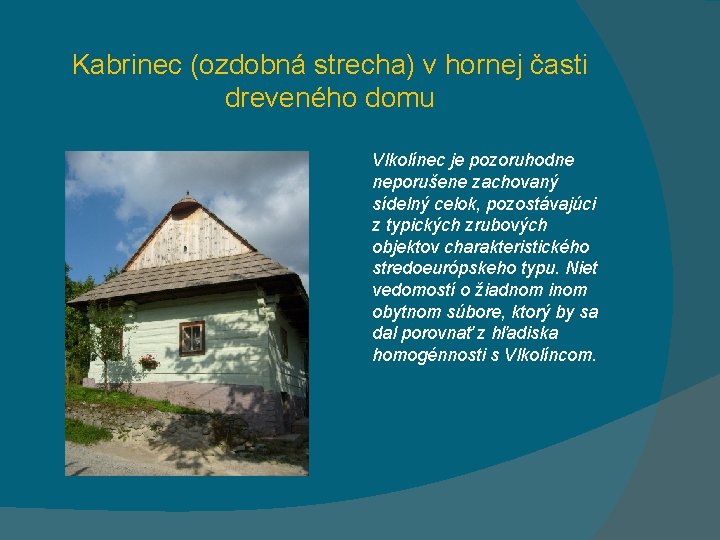 Kabrinec (ozdobná strecha) v hornej časti dreveného domu

Vlkolínec je pozoruhodne neporušene zachovaný sídelný celok, pozostávajúci z typických zrubových objektov charakteristického stredoeurópskeho typu. Niet vedomostí o žiadnom inom obytnom súbore, ktorý by sa dal porovnať z hľadiska homogénnosti s Vlkolíncom.